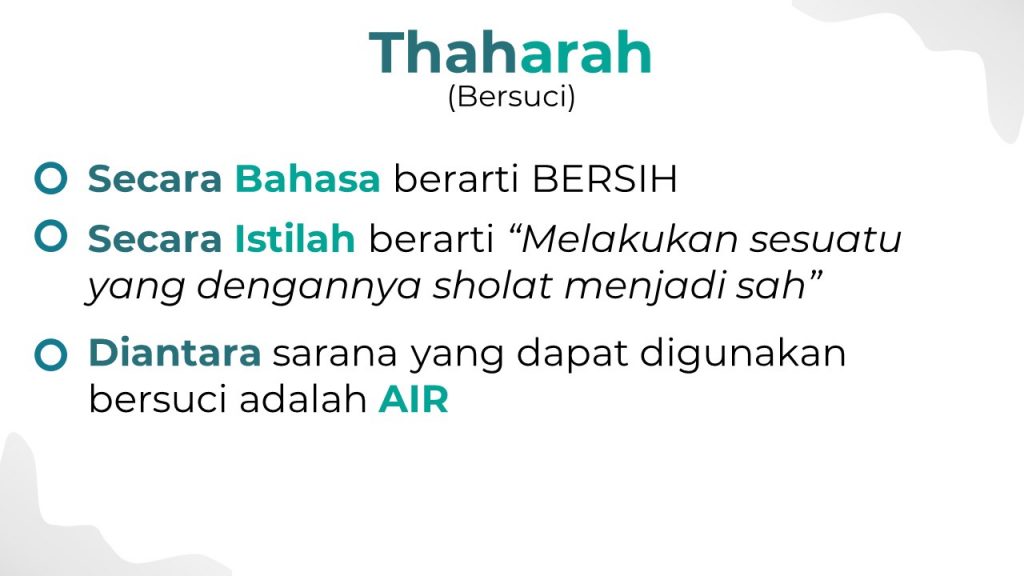 Thaharah
(Bersuci)

Secara Bahasa berarti BERSIH

Secara Istilah berarti “Melakukan sesuatu yang dengannya sholat menjadi sah”

Diantara sarana yang dapat digunakan bersuci adalah AIR